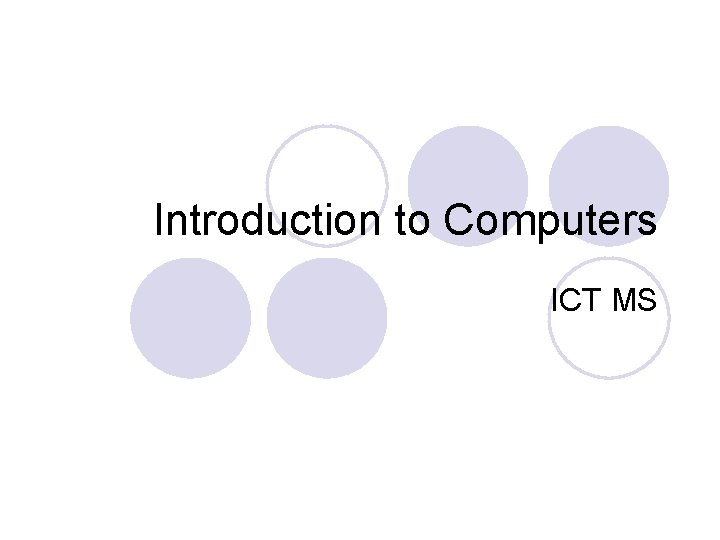 Introduction to Computers

ICT MS